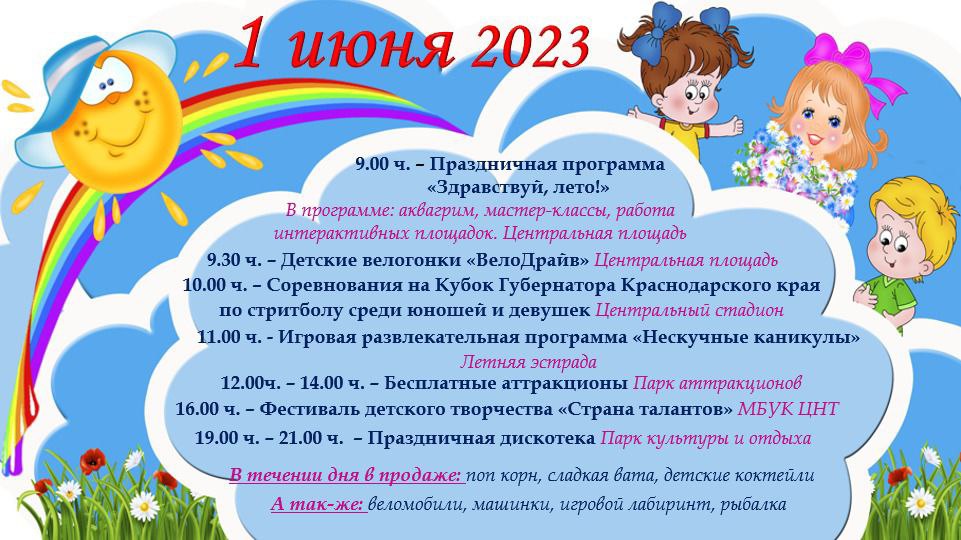 1 июня 2023

9.00 ч. – Праздничная программа «Здравствуй, лето!»
В программе: аквагрим, мастер-классы, работа интерактивных площадок. Центральная площадь

9.30 ч. – Детские велогонки «ВелоДрайв» Центральная площадь

10.00 ч. – Соревнования на Кубок Губернатора Краснодарского края по стритболу среди юношей и девушек Центральный стадион

11.00 ч. - Игровая развлекательная программа «Нескучные каникулы» Летняя эстрада

12.00ч. – 14.00 ч. – Бесплатные аттракционы Парк аттракционов

16.00 ч. – Фестиваль детского творчества «Страна талантов» МБУК ЦНТ

19.00 ч. – 21.00 ч. – Праздничная дискотека Парк культуры и отдыха

В течении дня в продаже: поп корн, сладкая вата, детские коктейли

А так-же: веломобили, машинки, игровой лабиринт, рыбалка